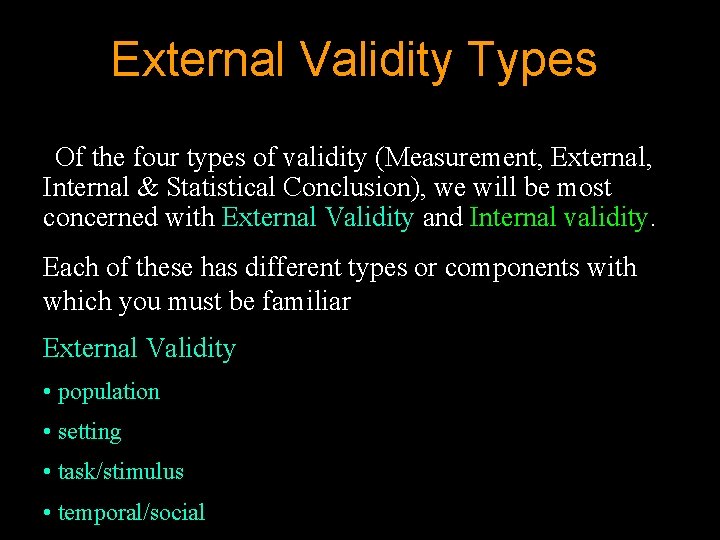 External Validity Types

Of the four types of validity (Measurement, External, Internal & Statistical Conclusion), we will be most concerned with External Validity and Internal validity.

Each of these has different types or components with which you must be familiar

External Validity

• population

• setting

• task/stimulus

• temporal/social